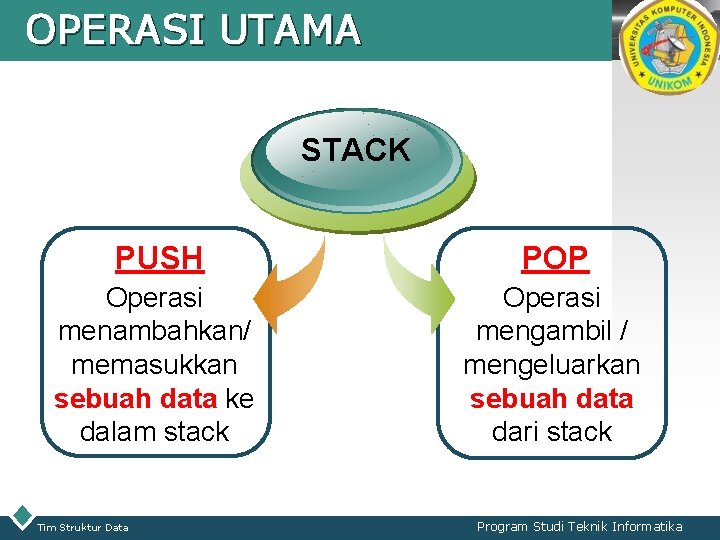 OPERASI UTAMA

UNIVERSITAS KOMPUTER INDONESIA
UNIKOM

STACK

PUSH
Operasi menambahkan/ memasukkan sebuah data ke dalam stack

POP
Operasi mengambil / mengeluarkan sebuah data dari stack

Tim Struktur Data

Program Studi Teknik Informatika